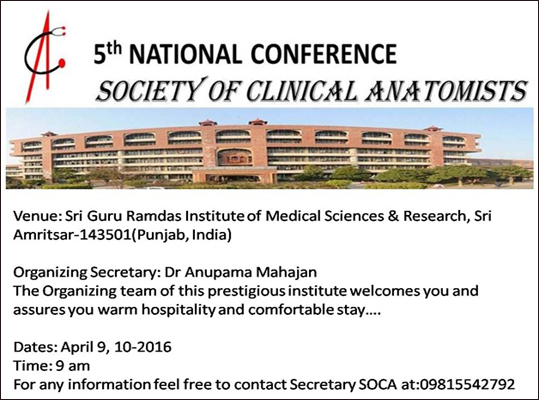 5th NATIONAL CONFERENCE
SOCIETY OF CLINICAL ANATOMISTS

Venue: Sri Guru Ramdas Institute of Medical Sciences & Research, Sri Amritsar-143501(Punjab, India)

Organizing Secretary: Dr Anupama Mahajan
The Organizing team of this prestigious institute welcomes you and assures you warm hospitality and comfortable stay....

Dates: April 9, 10-2016
Time: 9 am
For any information feel free to contact Secretary SOCA at:09815542792